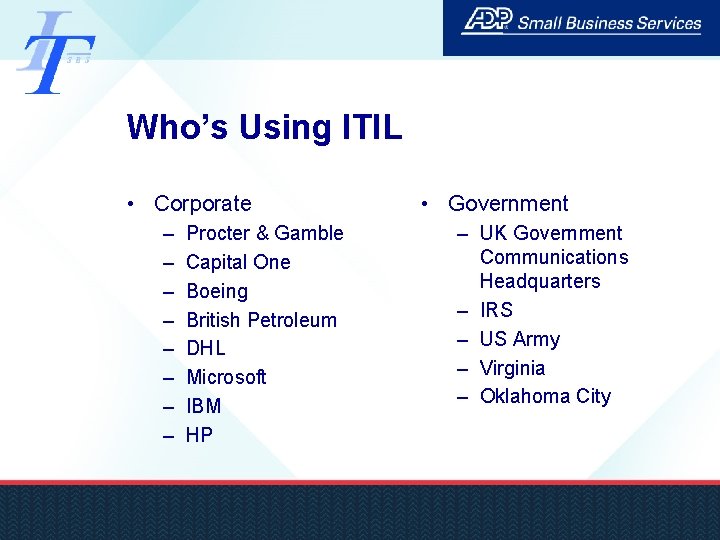 IT
SBS

ADP Small Business Services

Who's Using ITIL

• Corporate
– Procter & Gamble
– Capital One
– Boeing
– British Petroleum
– DHL
– Microsoft
– IBM
– HP

• Government
– UK Government Communications Headquarters
– IRS
– US Army
– Virginia
– Oklahoma City